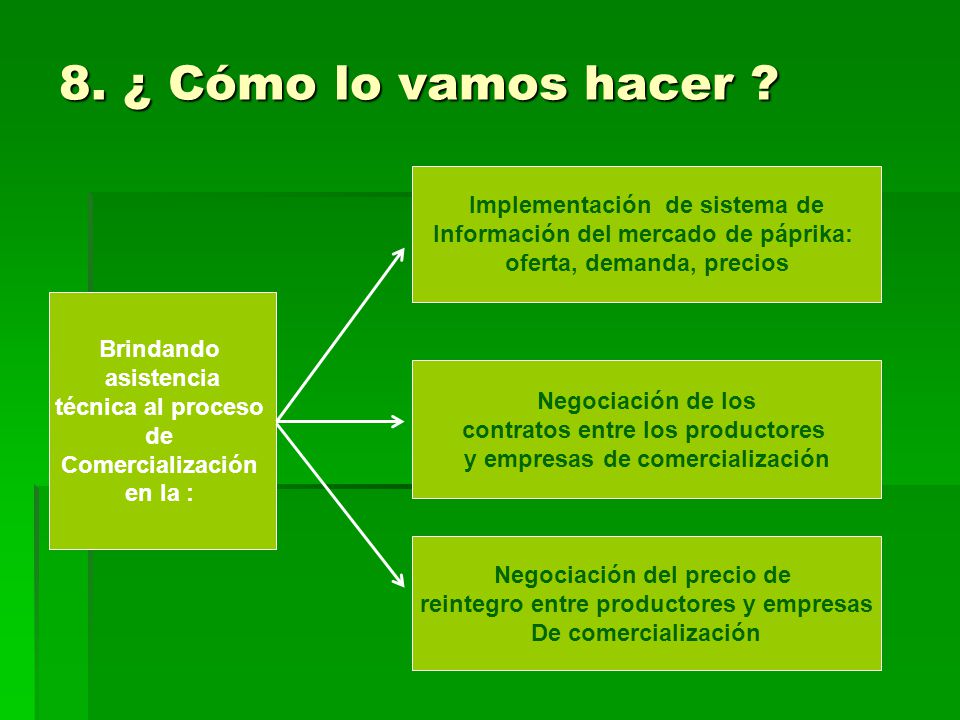 8. ¿ Cómo lo vamos hacer ?

Brindando asistencia técnica al proceso de Comercialización en la :

Implementación de sistema de Información del mercado de páprika: oferta, demanda, precios

Negociación de los contratos entre los productores y empresas de comercialización

Negociación del precio de reintegro entre productores y empresas De comercialización